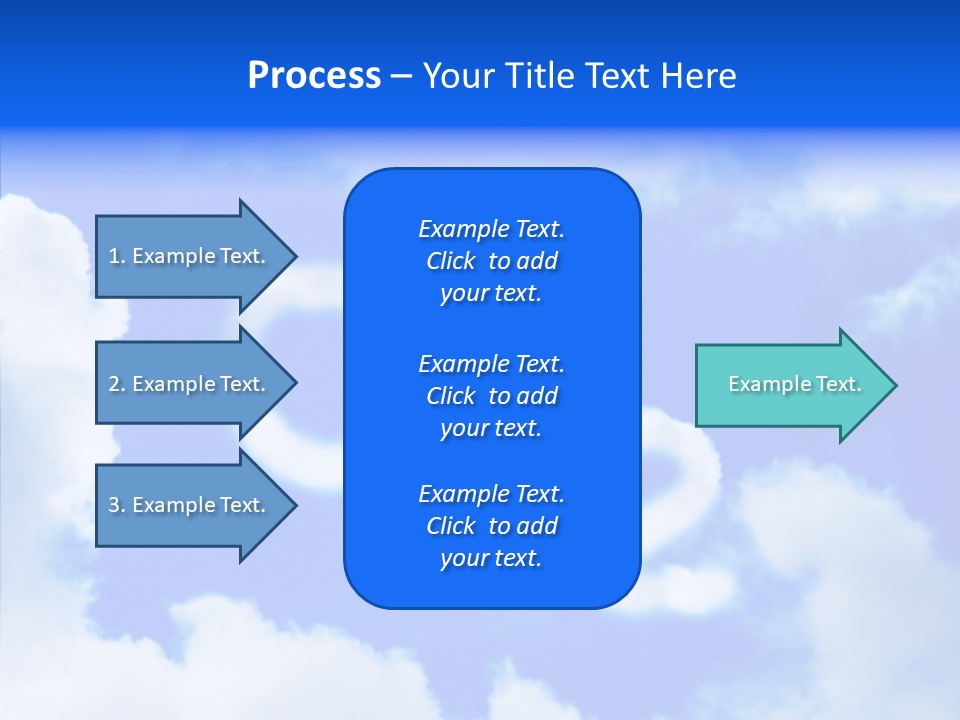 Process – Your Title Text Here

1. Example Text.

2. Example Text.

3. Example Text.

Example Text. Click to add your text.

Example Text. Click to add your text.

Example Text. Click to add your text.

Example Text.